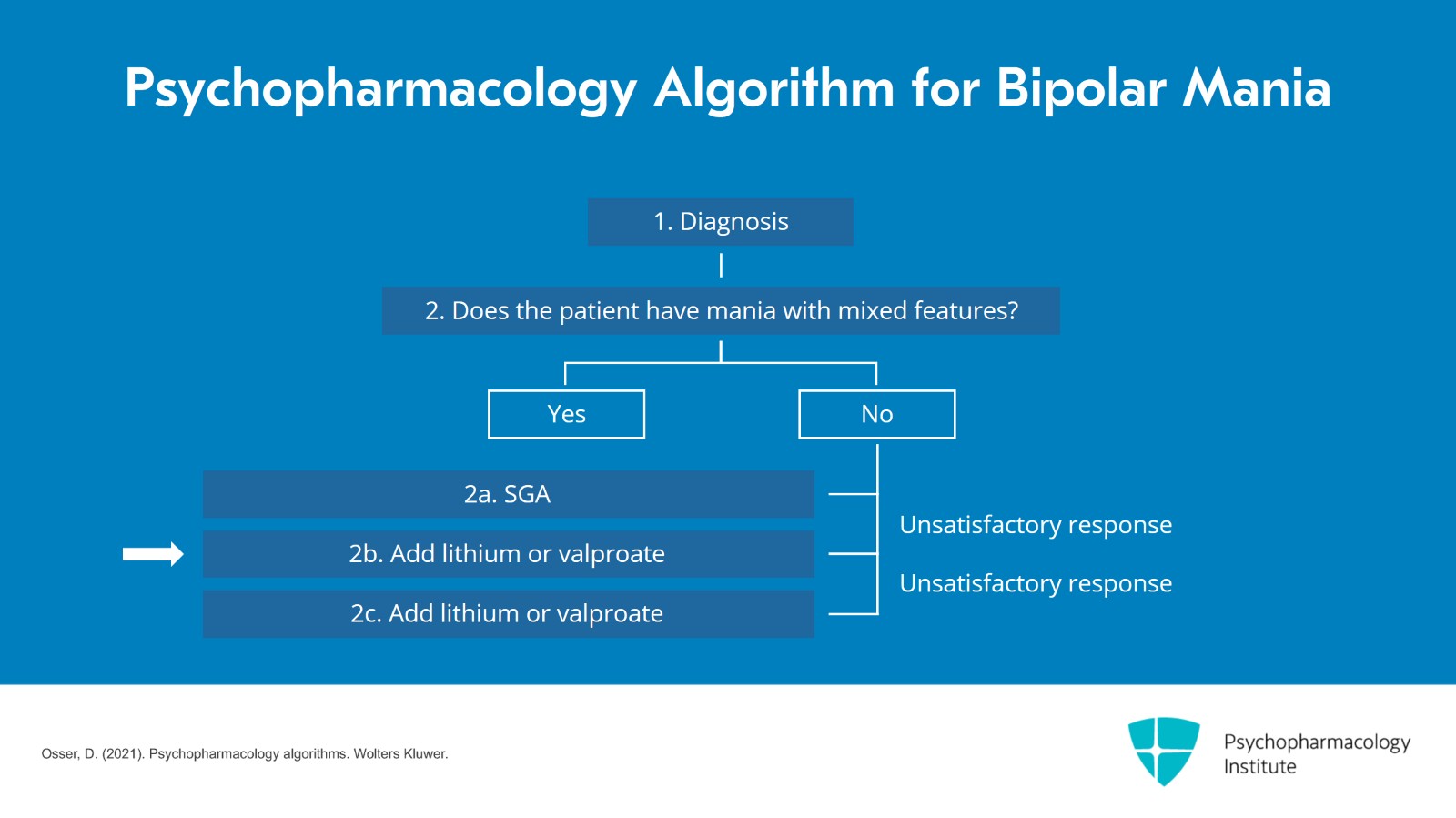 Psychopharmacology Algorithm for Bipolar Mania

1. Diagnosis

2. Does the patient have mania with mixed features?

Yes

No

2a. SGA

2b. Add lithium or valproate

2c. Add lithium or valproate

Unsatisfactory response

Unsatisfactory response

Osser, D. (2021). Psychopharmacology algorithms. Wolters Kluwer.

Psychopharmacology Institute